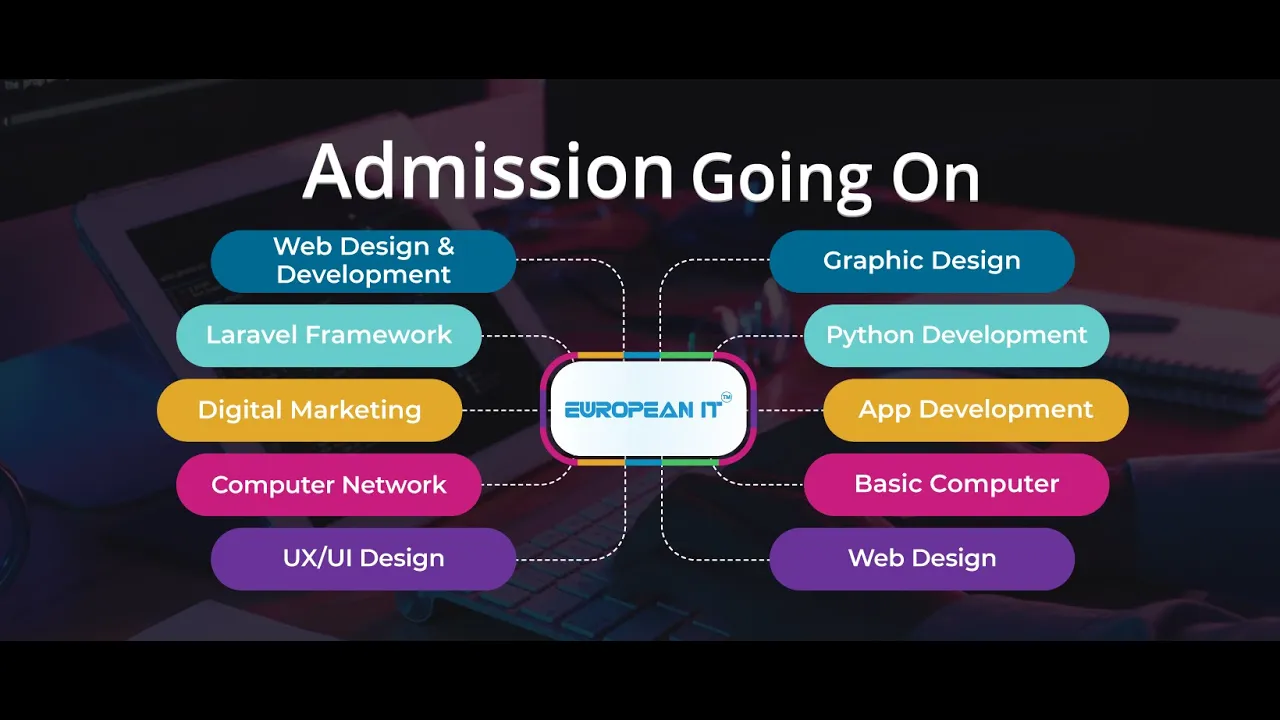 Admission Going On

Web Design & Development

Laravel Framework

Digital Marketing

Computer Network

UX/UI Design

EUROPEAN IT™

Graphic Design

Python Development

App Development

Basic Computer

Web Design